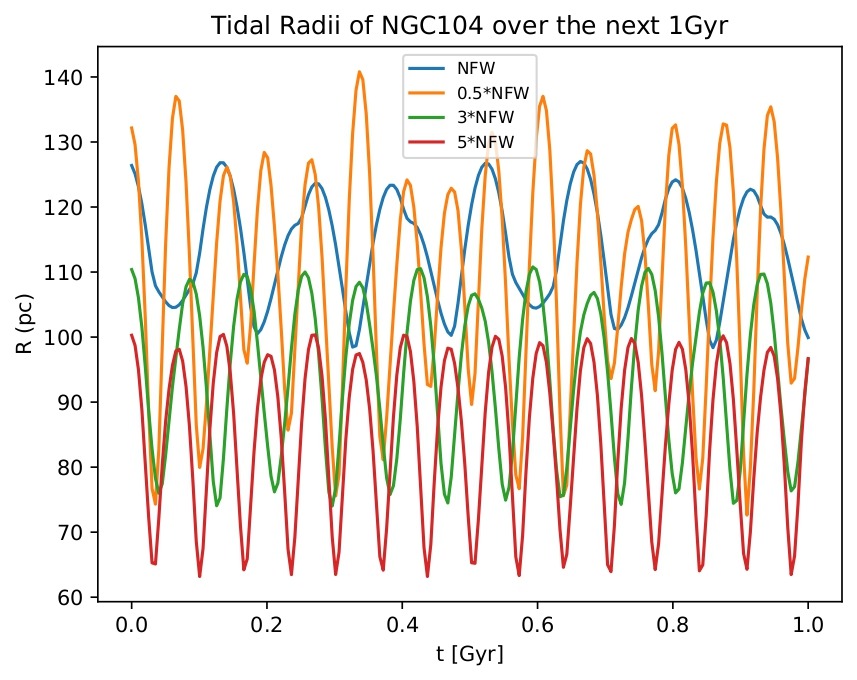 Tidal Radii of NGC104 over the next 1Gyr

NFW
0.5*NFW
3*NFW
5*NFW

R (pc)

140
130
120
110
100
90
80
70
60

0.0
0.2
0.4
0.6
0.8
1.0

t [Gyr]